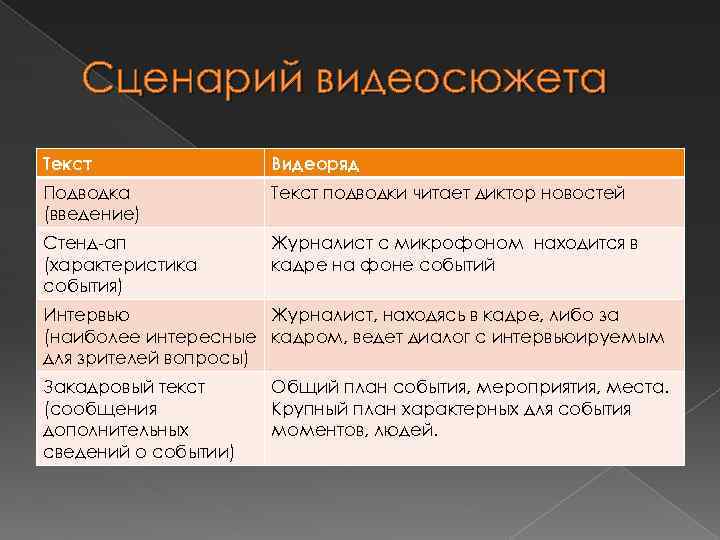 Сценарий видеосюжета

| Текст | Видеоряд |
|---|---|
| Подводка (введение) | Текст подводки читает диктор новостей |
| Стенд-ап (характеристика события) | Журналист с микрофоном находится в кадре на фоне событий |
| Интервью (наиболее интересные для зрителей вопросы) | Журналист, находясь в кадре, либо за кадром, ведет диалог с интервьюируемым |
| Закадровый текст (сообщения дополнительных сведений о событии) | Общий план события, мероприятия, места. Крупный план характерных для события моментов, людей. |